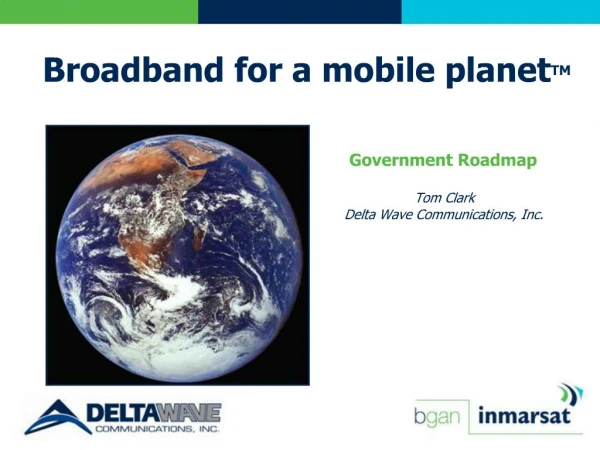 Broadband for a mobile planet™

Government Roadmap

Tom Clark
Delta Wave Communications, Inc.

DELTAWAVE
COMMUNICATIONS, INC.

bgan inmarsat